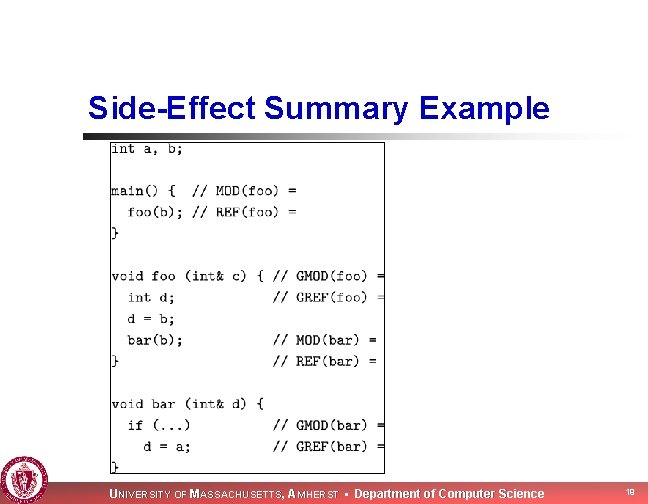 Side-Effect Summary Example

int a, b;

main() { // MOD(foo) =
  foo(b); // REF(foo) =
}

void foo (int& c) { // GMOD(foo) =
  int d; // GREF(foo) =
  d = b;
  bar(b); // MOD(bar) =
} // REF(bar) =

void bar (int& d) {
  if (...) // GMOD(bar) =
    d = a; // GREF(bar) =
}

UNIVERSITY OF MASSACHUSETTS, AMHERST • Department of Computer Science

18